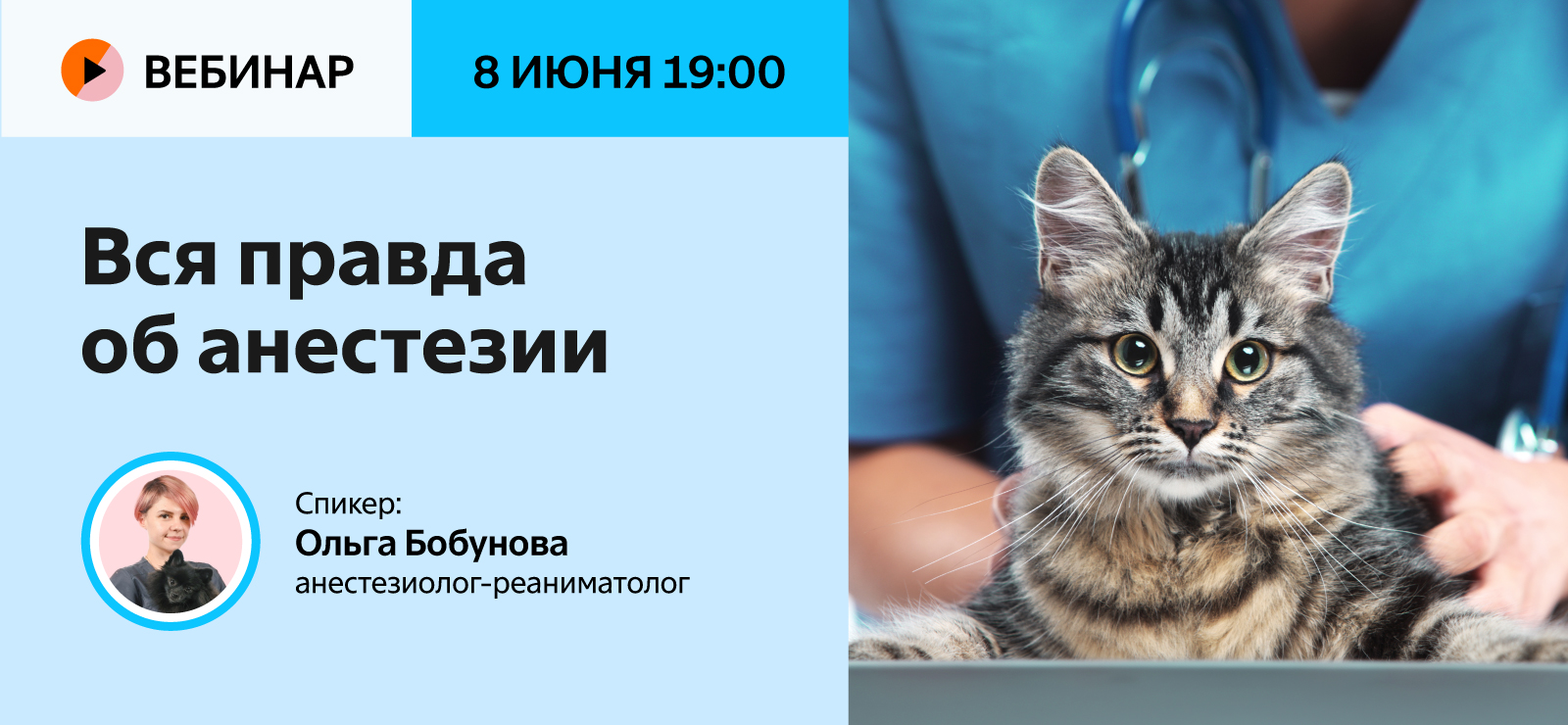 ВЕБИНАР

8 ИЮНЯ 19:00

Вся правда об анестезии

Спикер:
Ольга Бобунова
анестезиолог-реаниматолог